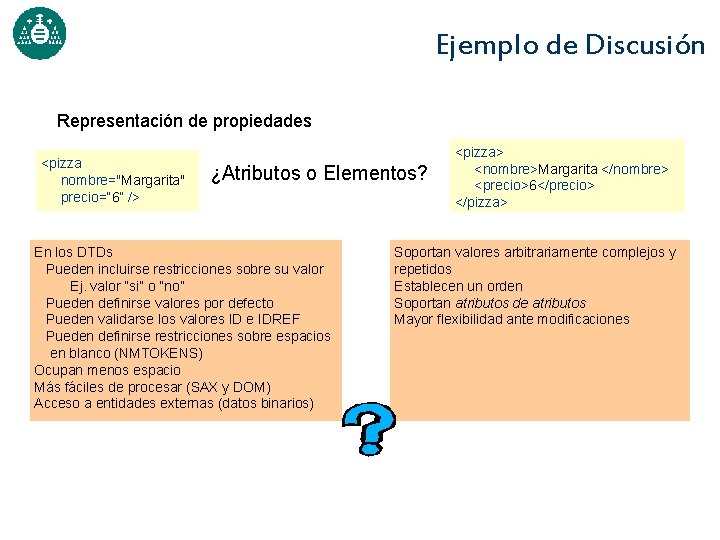 Ejemplo de Discusión

Representación de propiedades

<pizza
nombre="Margarita"
precio="6" />

¿Atributos o Elementos?

<pizza>
<nombre>Margarita </nombre>
<precio>6</precio>
</pizza>

En los DTDs
Pueden incluirse restricciones sobre su valor
Ej. valor "si" o "no"
Pueden definirse valores por defecto
Pueden validarse los valores ID e IDREF
Pueden definirse restricciones sobre espacios en blanco (NMTOKENS)
Ocupan menos espacio
Más fáciles de procesar (SAX y DOM)
Acceso a entidades externas (datos binarios)

Soportan valores arbitrariamente complejos y repetidos
Establecen un orden
Soportan atributos de atributos
Mayor flexibilidad ante modificaciones

?